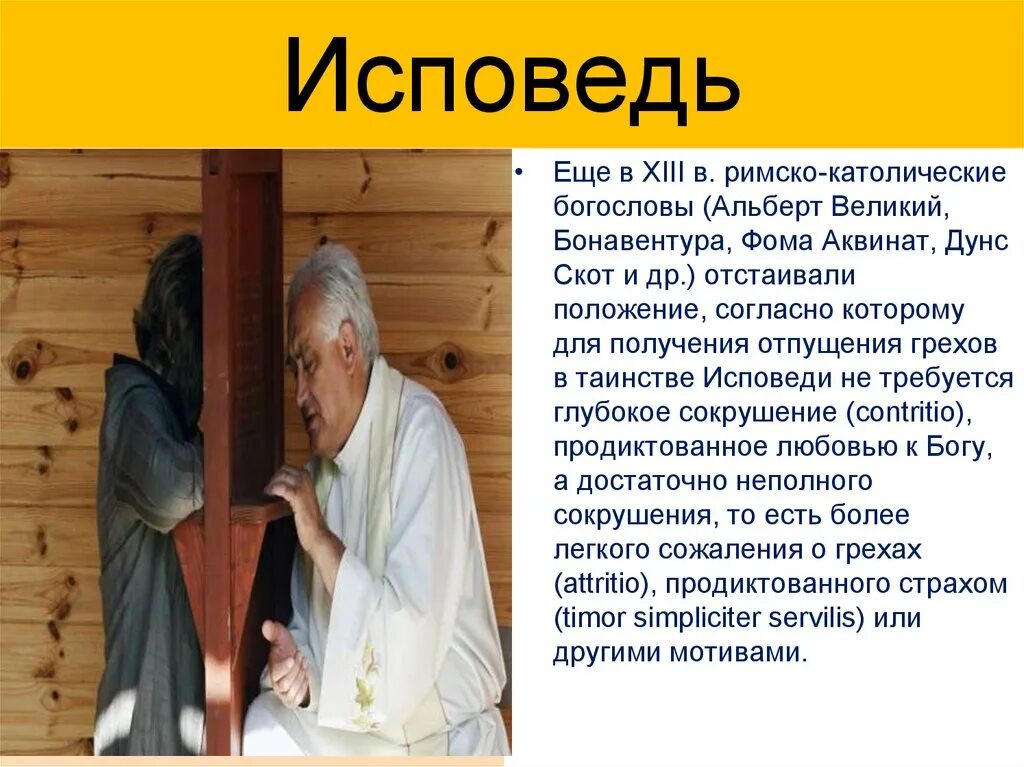 Исповедь

• Еще в XIII в. римско-католические богословы (Альберт Великий, Бонавентура, Фома Аквинат, Дунс Скот и др.) отстаивали положение, согласно которому для получения отпущения грехов в таинстве Исповеди не требуется глубокое сокрушение (contritio), продиктованное любовью к Богу, а достаточно неполного сокрушения, то есть более легкого сожаления о грехах (attritio), продиктованного страхом (timor simpliciter servilis) или другими мотивами.